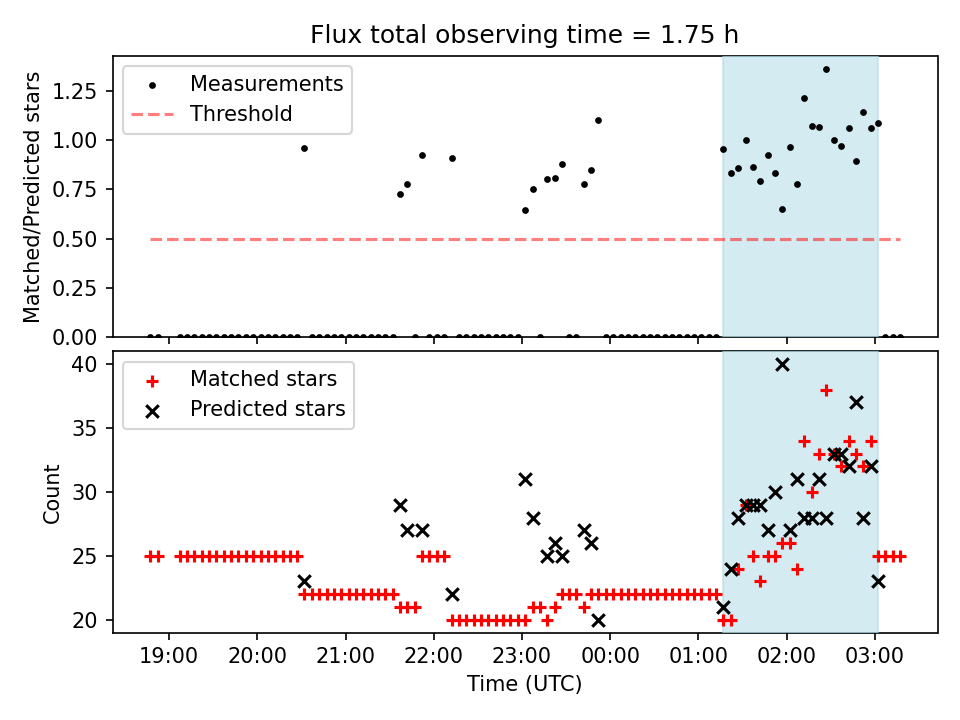 Flux total observing time = 1.75 h

Measurements
Threshold

Matched/Predicted stars

1.25
1.00
0.75
0.50
0.25
0.00

Matched stars
Predicted stars

Count

40
35
30
25
20

19:00
20:00
21:00
22:00
23:00
00:00
01:00
02:00
03:00

Time (UTC)